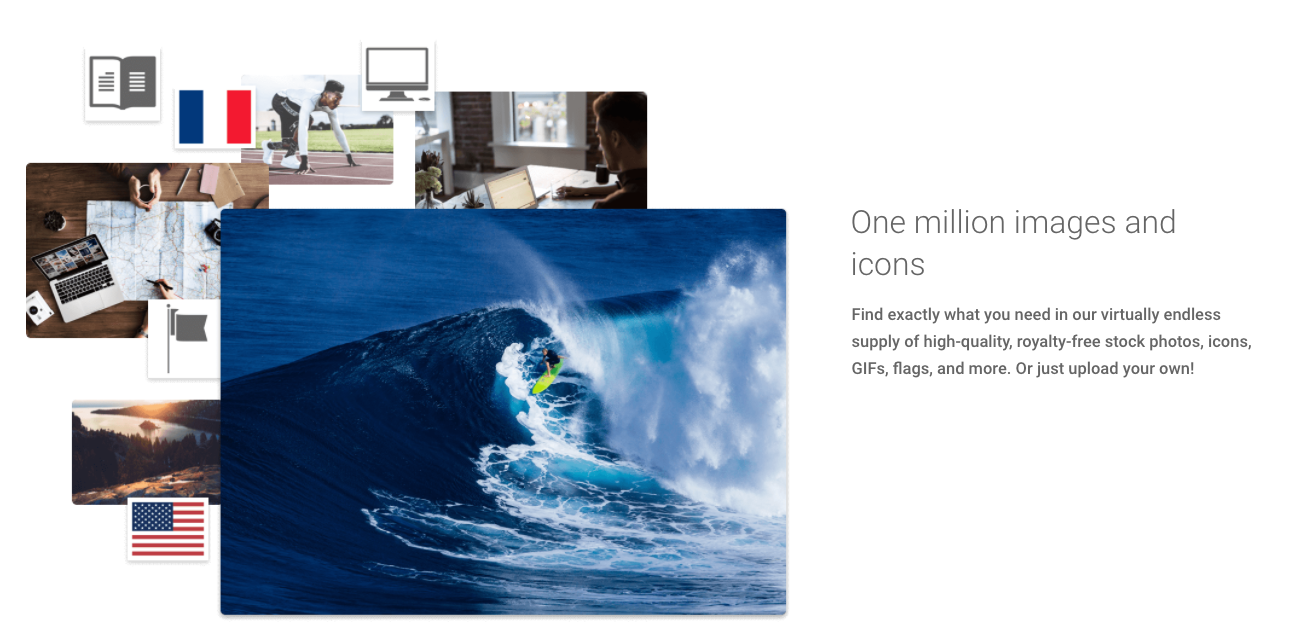 One million images and icons

Find exactly what you need in our virtually endless supply of high-quality, royalty-free stock photos, icons, GIFs, flags, and more. Or just upload your own!